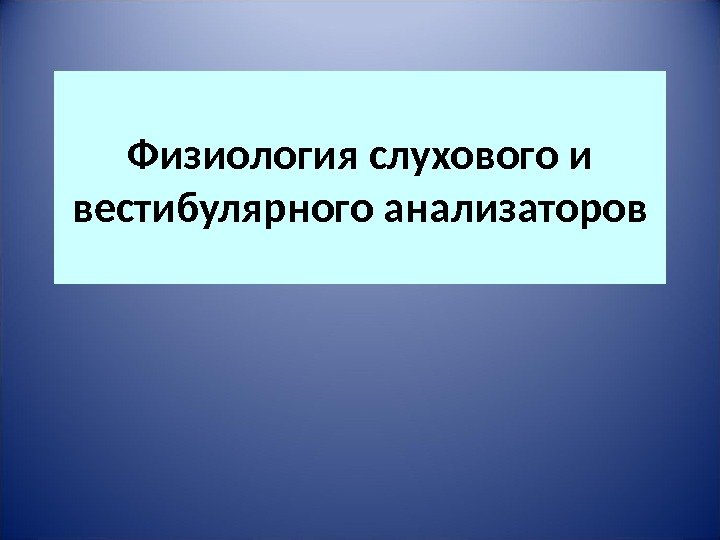 Физиология слухового и вестибулярного анализаторов